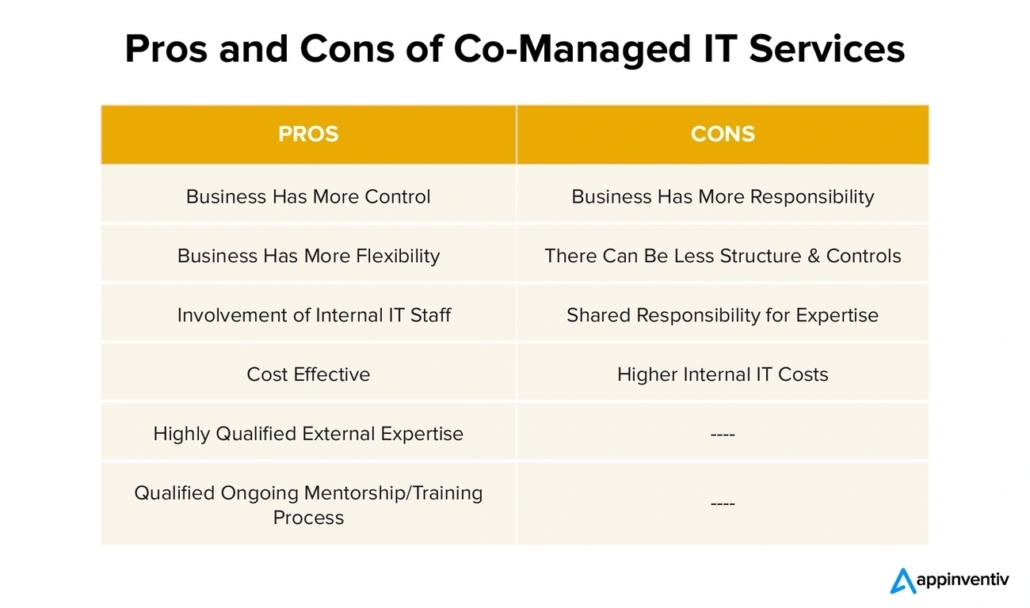 Pros and Cons of Co-Managed IT Services

| PROS | CONS |
|---|---|
| Business Has More Control | Business Has More Responsibility |
| Business Has More Flexibility | There Can Be Less Structure & Controls |
| Involvement of Internal IT Staff | Shared Responsibility for Expertise |
| Cost Effective | Higher Internal IT Costs |
| Highly Qualified External Expertise | ---- |
| Qualified Ongoing Mentorship/Training Process | ---- |

appinventiv